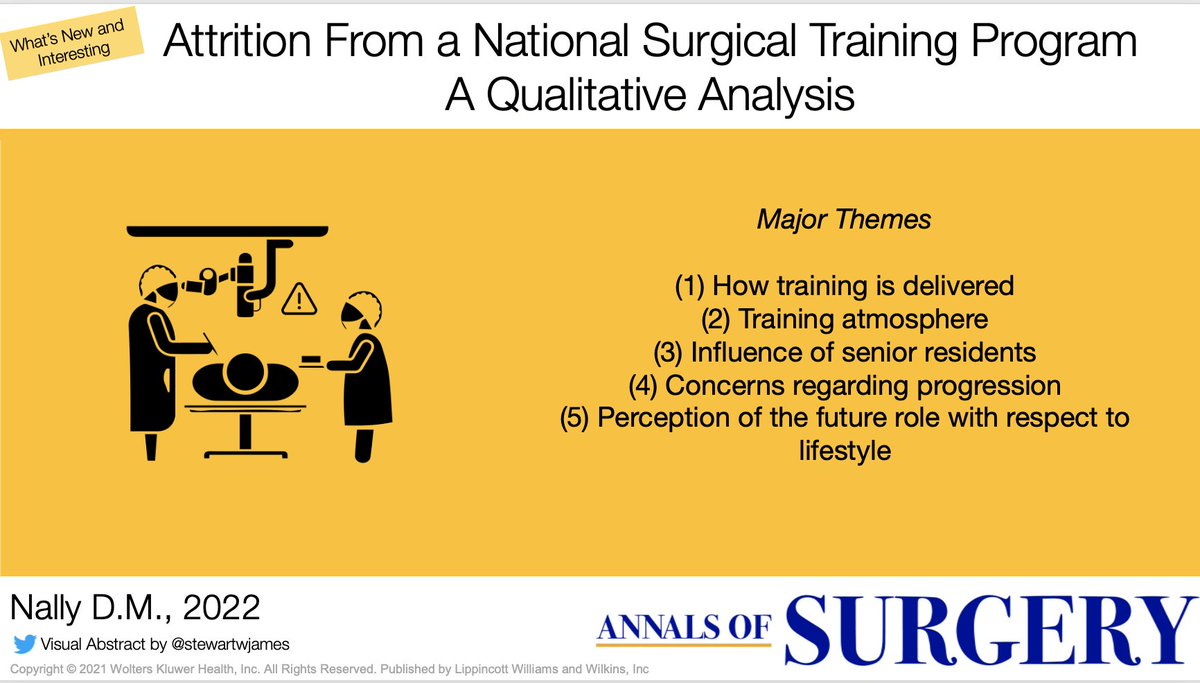 What's New and Interesting

Attrition From a National Surgical Training Program
A Qualitative Analysis

Major Themes

(1) How training is delivered
(2) Training atmosphere
(3) Influence of senior residents
(4) Concerns regarding progression
(5) Perception of the future role with respect to lifestyle

Nally D.M., 2022

Visual Abstract by @stewartwjames

ANNALS OF SURGERY

Copyright © 2021 Wolters Kluwer Health, Inc. All Rights Reserved. Published by Lippincott Williams and Wilkins, Inc